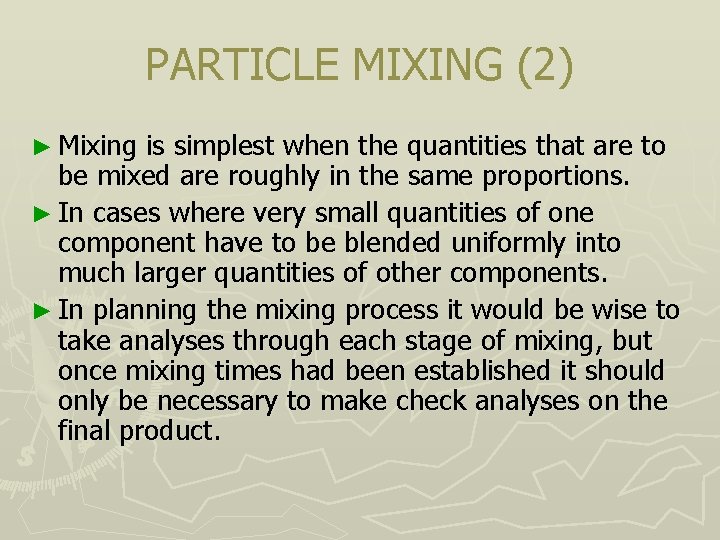 PARTICLE MIXING (2)

► Mixing is simplest when the quantities that are to be mixed are roughly in the same proportions.

► In cases where very small quantities of one component have to be blended uniformly into much larger quantities of other components.

► In planning the mixing process it would be wise to take analyses through each stage of mixing, but once mixing times had been established it should only be necessary to make check analyses on the final product.